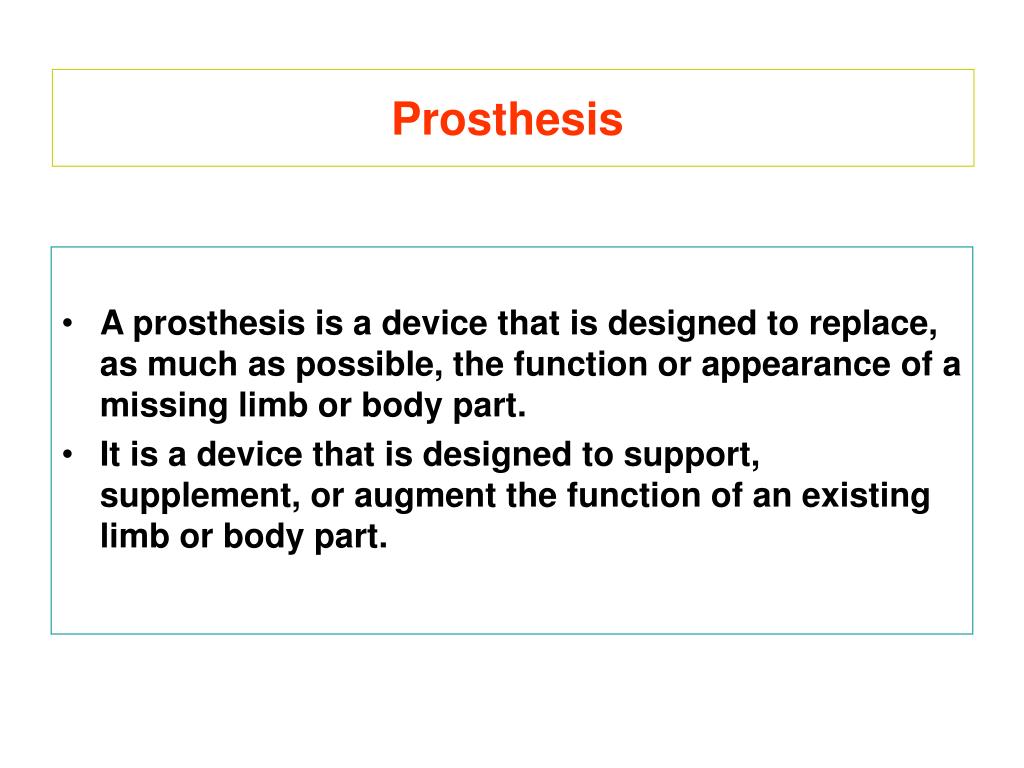 Prosthesis

• A prosthesis is a device that is designed to replace, as much as possible, the function or appearance of a missing limb or body part.
• It is a device that is designed to support, supplement, or augment the function of an existing limb or body part.